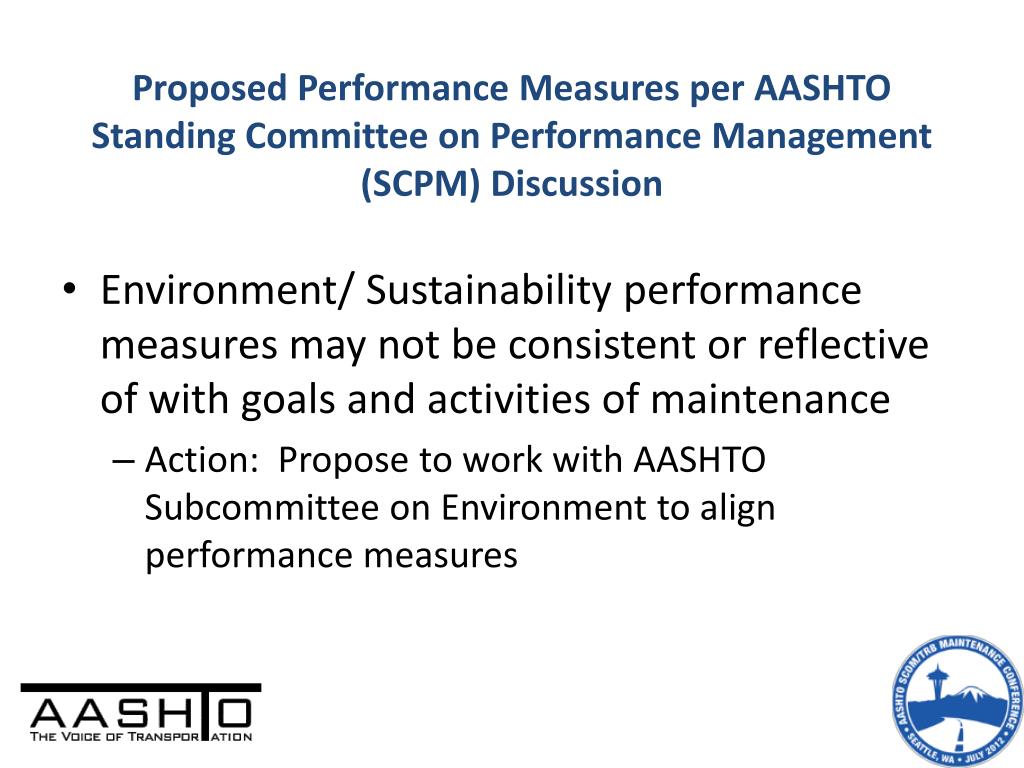 Proposed Performance Measures per AASHTO Standing Committee on Performance Management (SCPM) Discussion

• Environment/ Sustainability performance measures may not be consistent or reflective of with goals and activities of maintenance
– Action: Propose to work with AASHTO Subcommittee on Environment to align performance measures

AASHTO
THE VOICE OF TRANSPORTATION

AASHTO SCOM/TRB MAINTENANCE CONFERENCE
SEATTLE, WA • JULY 2012